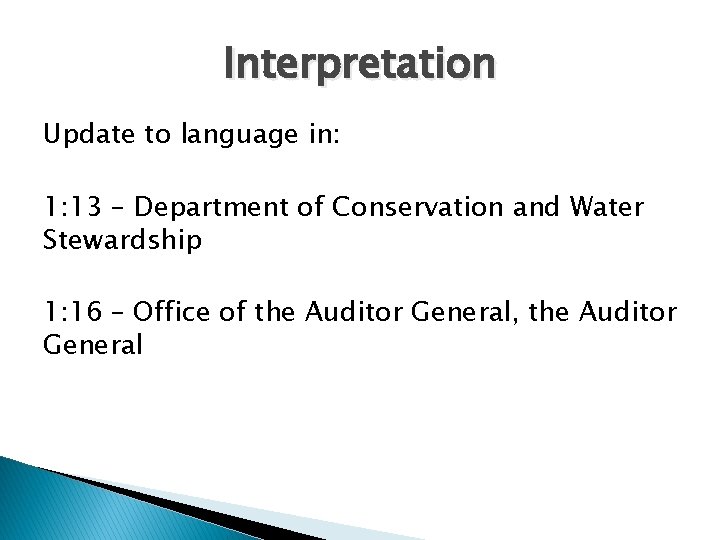 Interpretation

Update to language in:

1:13 – Department of Conservation and Water Stewardship

1:16 – Office of the Auditor General, the Auditor General